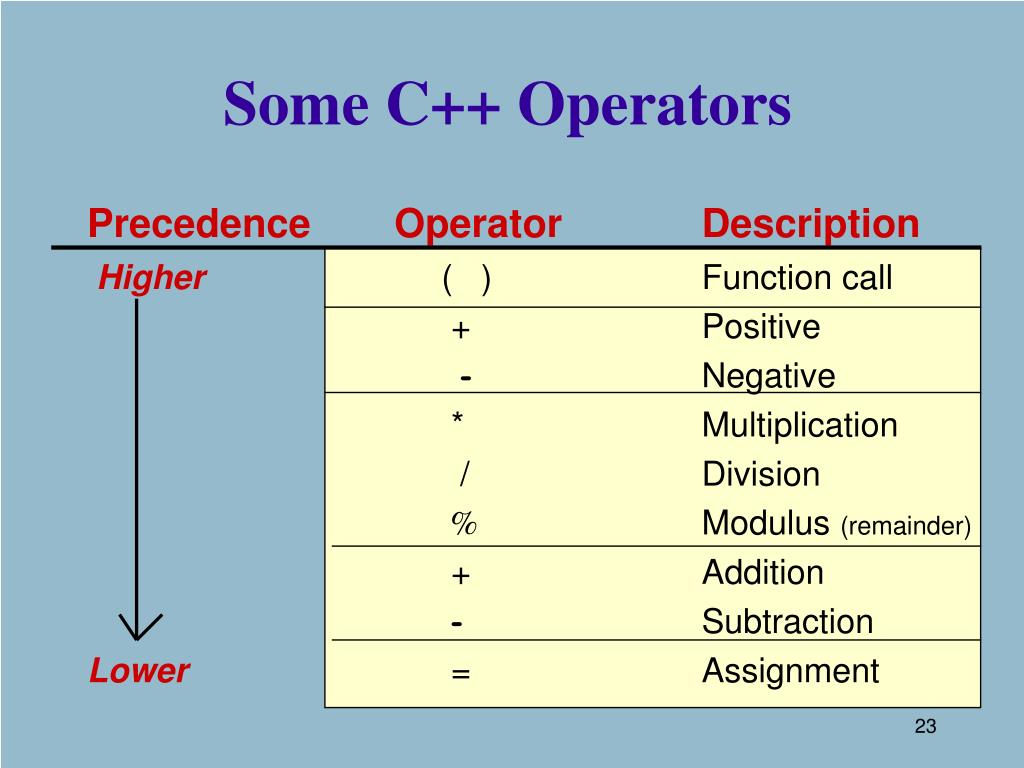 Some C++ Operators

| Precedence | Operator | Description |
|---|---|---|
| Higher | ( ) | Function call |
| | + | Positive |
| | - | Negative |
| | * | Multiplication |
| | / | Division |
| | % | Modulus (remainder) |
| | + | Addition |
| | - | Subtraction |
| Lower | = | Assignment |

23